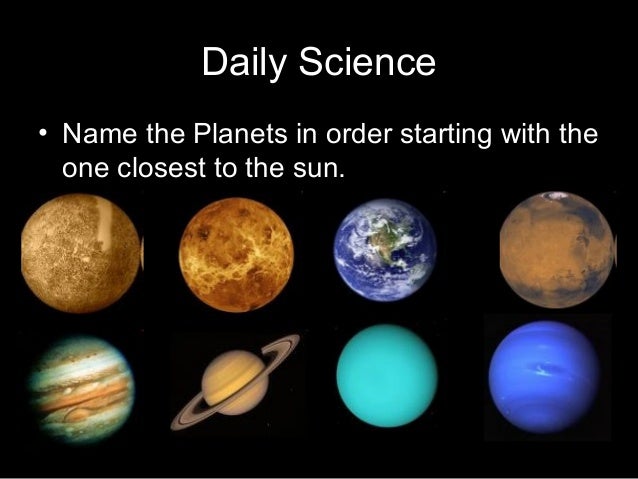 Daily Science

• Name the Planets in order starting with the one closest to the sun.